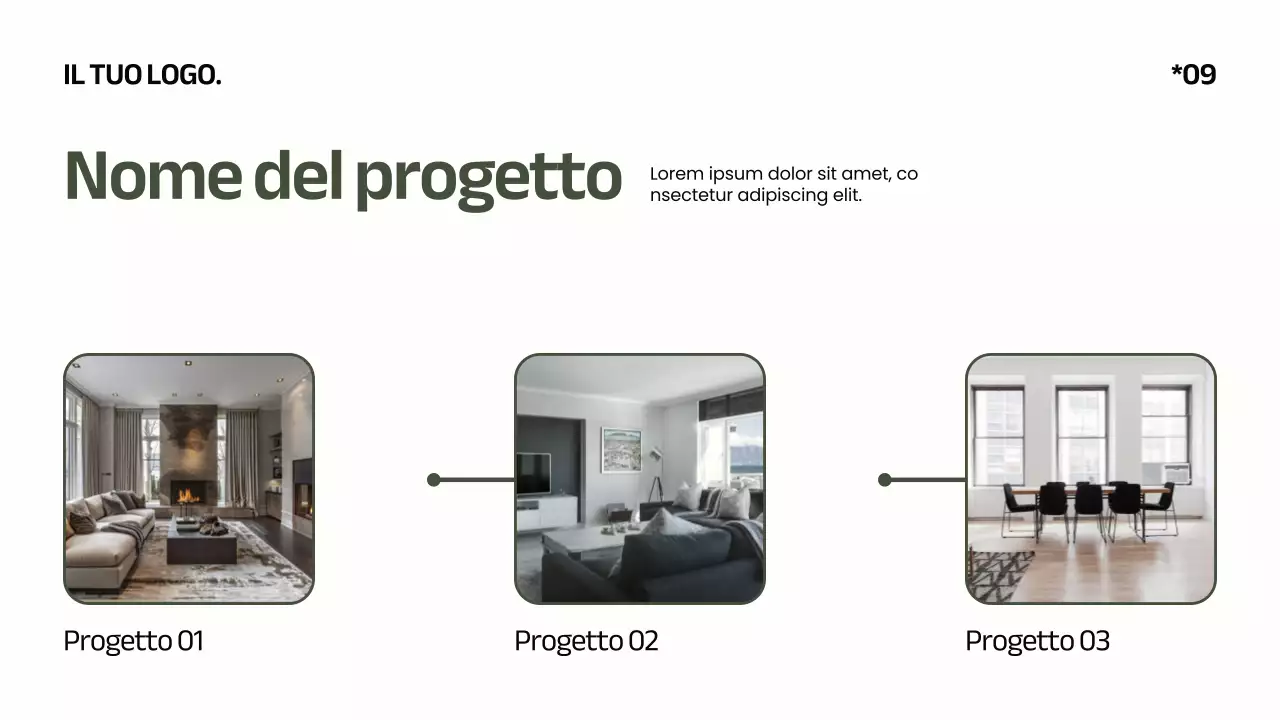 IL TUO LOGO.

*09

Nome del progetto

Lorem ipsum dolor sit amet, co nsectetur adipiscing elit.

Progetto 01

Progetto 02

Progetto 03